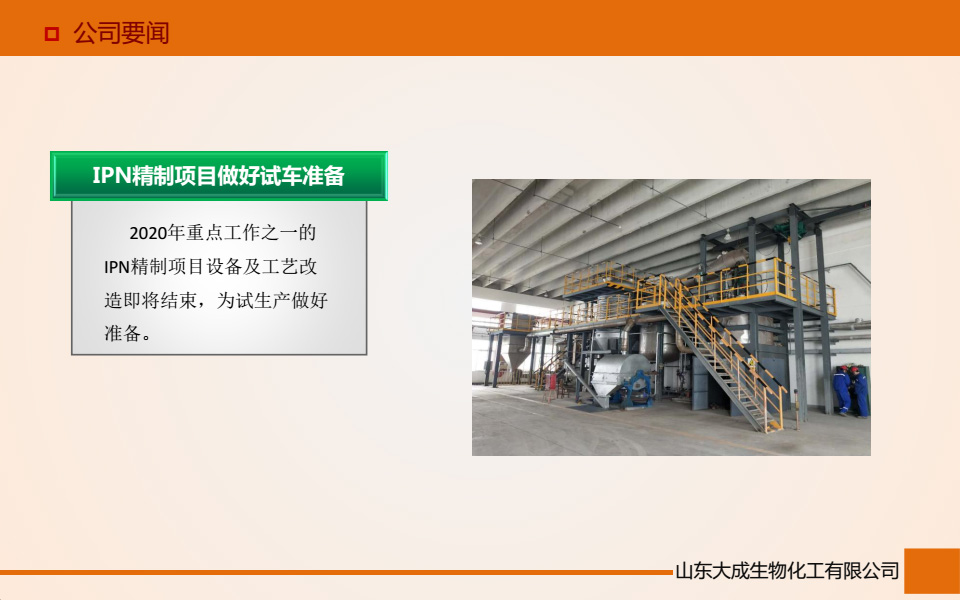 公司要闻

IPN精制项目做好试车准备

2020年重点工作之一的IPN精制项目设备及工艺改造即将结束，为试生产做好准备。

山东大成生物化工有限公司